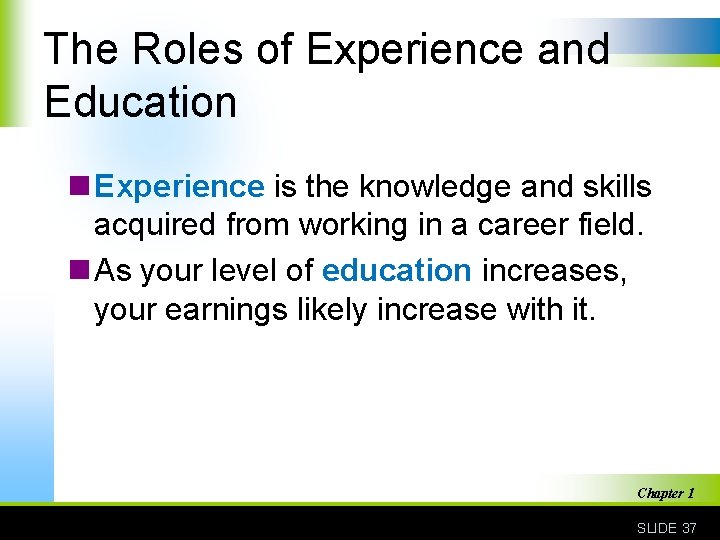 The Roles of Experience and Education

Experience is the knowledge and skills acquired from working in a career field.

As your level of education increases, your earnings likely increase with it.

Chapter 1

SLIDE 37